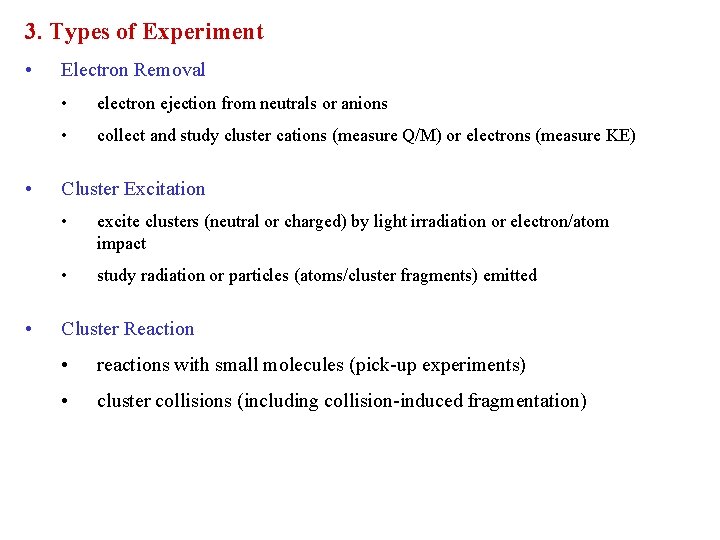 3. Types of Experiment

• Electron Removal

• electron ejection from neutrals or anions

• collect and study cluster cations (measure Q/M) or electrons (measure KE)

• Cluster Excitation

• excite clusters (neutral or charged) by light irradiation or electron/atom impact

• study radiation or particles (atoms/cluster fragments) emitted

• Cluster Reaction

• reactions with small molecules (pick-up experiments)

• cluster collisions (including collision-induced fragmentation)